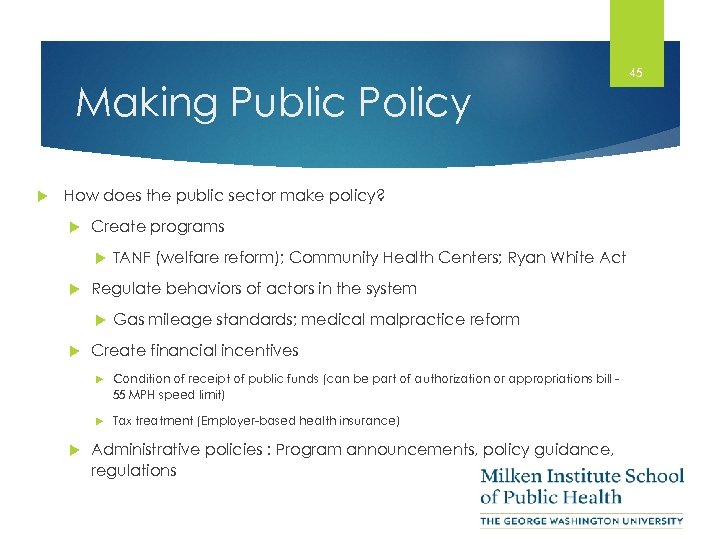 45

Making Public Policy

How does the public sector make policy?

Create programs

TANF (welfare reform); Community Health Centers; Ryan White Act

Regulate behaviors of actors in the system

Gas mileage standards; medical malpractice reform

Create financial incentives

Condition of receipt of public funds (can be part of authorization or appropriations bill - 55 MPH speed limit)

Tax treatment (Employer-based health insurance)

Administrative policies : Program announcements, policy guidance, regulations

Milken Institute School of Public Health

THE GEORGE WASHINGTON UNIVERSITY